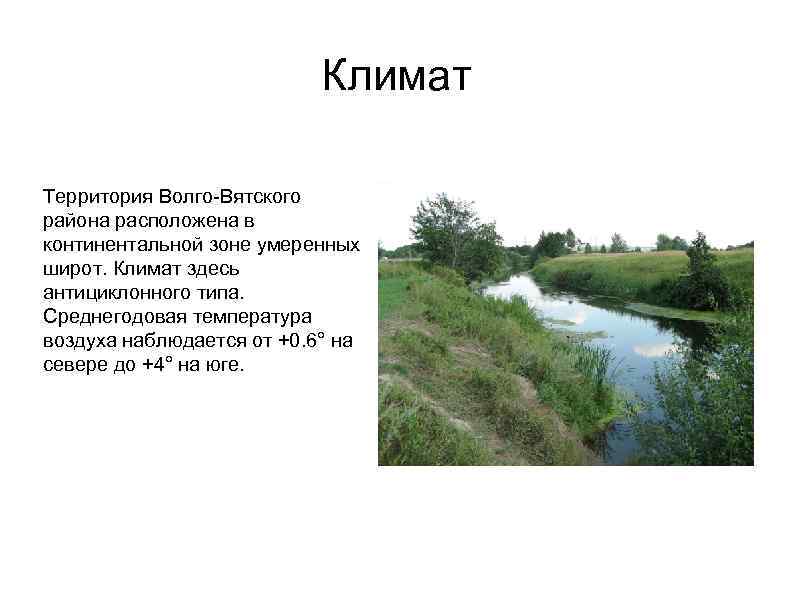 Климат

Территория Волго-Вятского района расположена в континентальной зоне умеренных широт. Климат здесь антициклонного типа. Среднегодовая температура воздуха наблюдается от +0.6° на севере до +4° на юге.